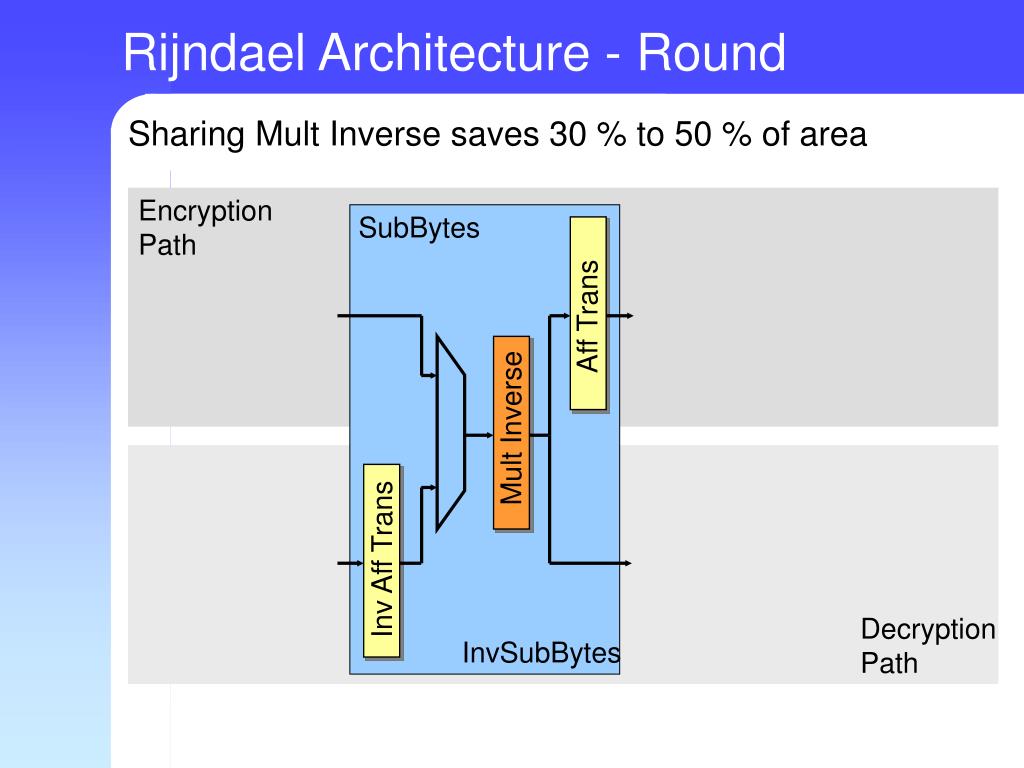 Rijndael Architecture - Round

Sharing Mult Inverse saves 30 % to 50 % of area

Encryption Path

SubBytes

Aff Trans

Mult Inverse

Inv Aff Trans

InvSubBytes

Decryption Path